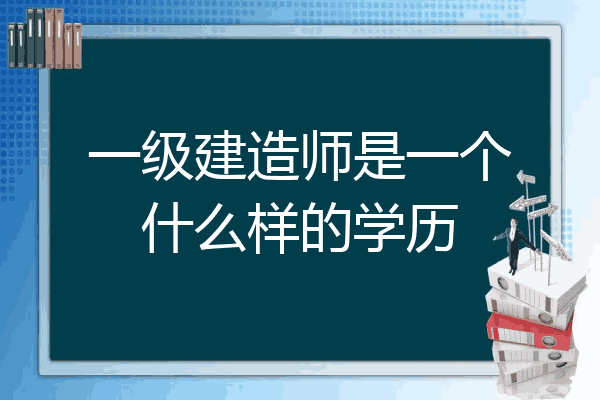 一级建造师是一个什么样的学历